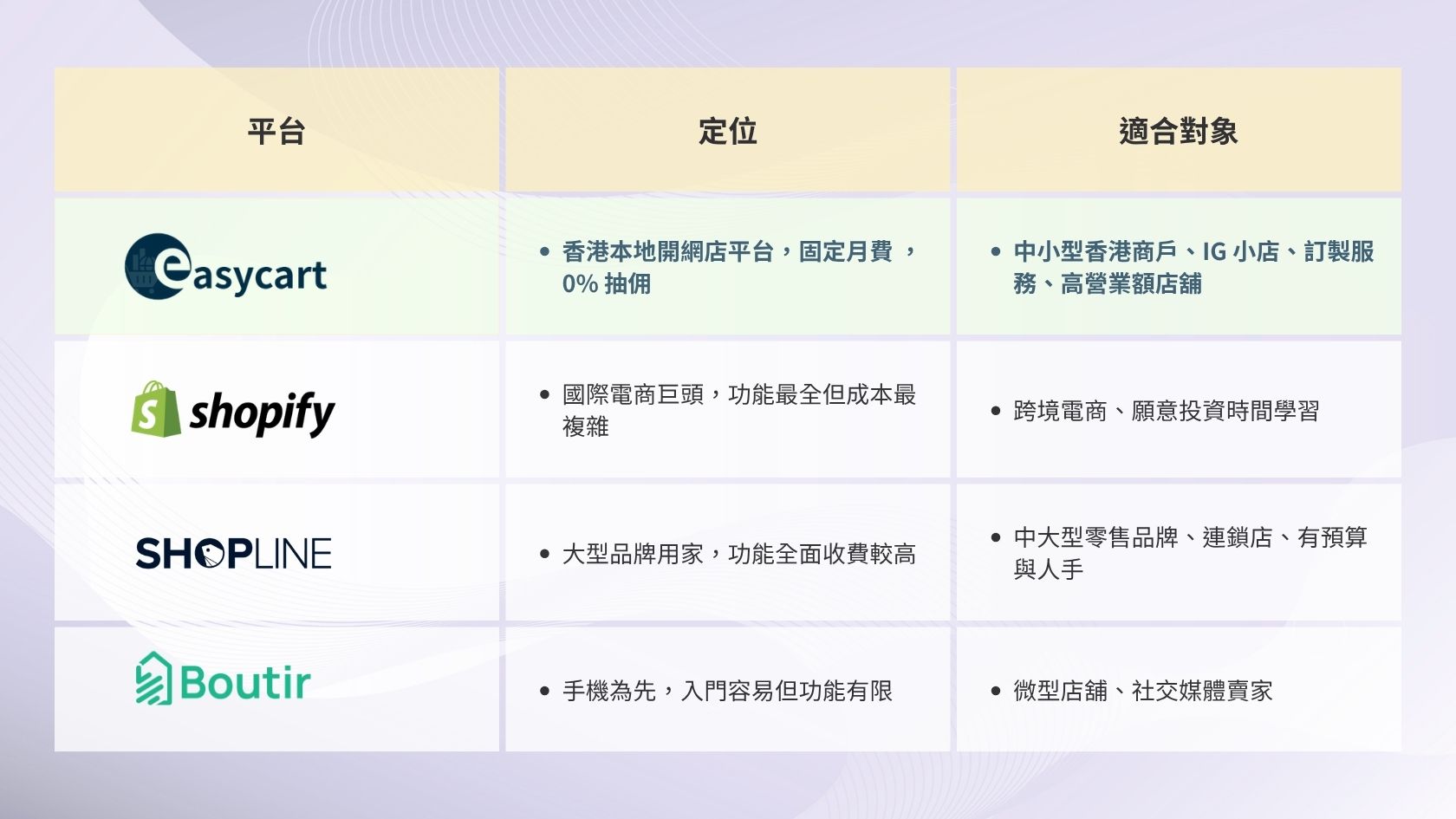 | 平台 | 定位 | 適合對象 |
|---|---|---|
| easycart | • 香港本地開網店平台，固定月費 ，0% 抽佣 | • 中小型香港商戶、IG 小店、訂製服務、高營業額店舖 |
| shopify | • 國際電商巨頭，功能最全但成本最複雜 | • 跨境電商、願意投資時間學習 |
| SHOPLINE | • 大型品牌用家，功能全面收費較高 | • 中大型零售品牌、連鎖店、有預算與人手 |
| Boutir | • 手機為先，入門容易但功能有限 | • 微型店舖、社交媒體賣家 |